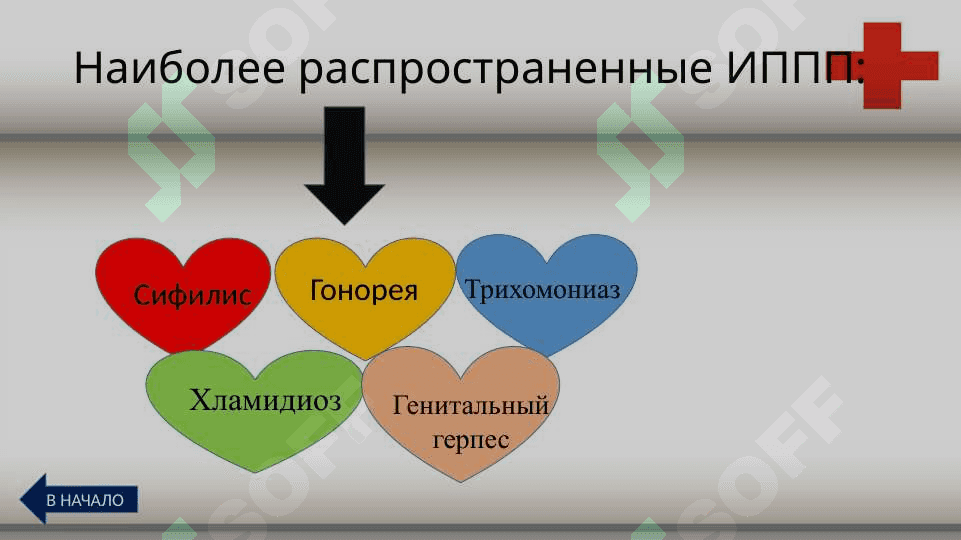 Наиболее распространенные ИППП:

Сифилис

Гонорея

Трихомониаз

Хламидиоз

Генитальный герпес

В НАЧАЛО

SOFF